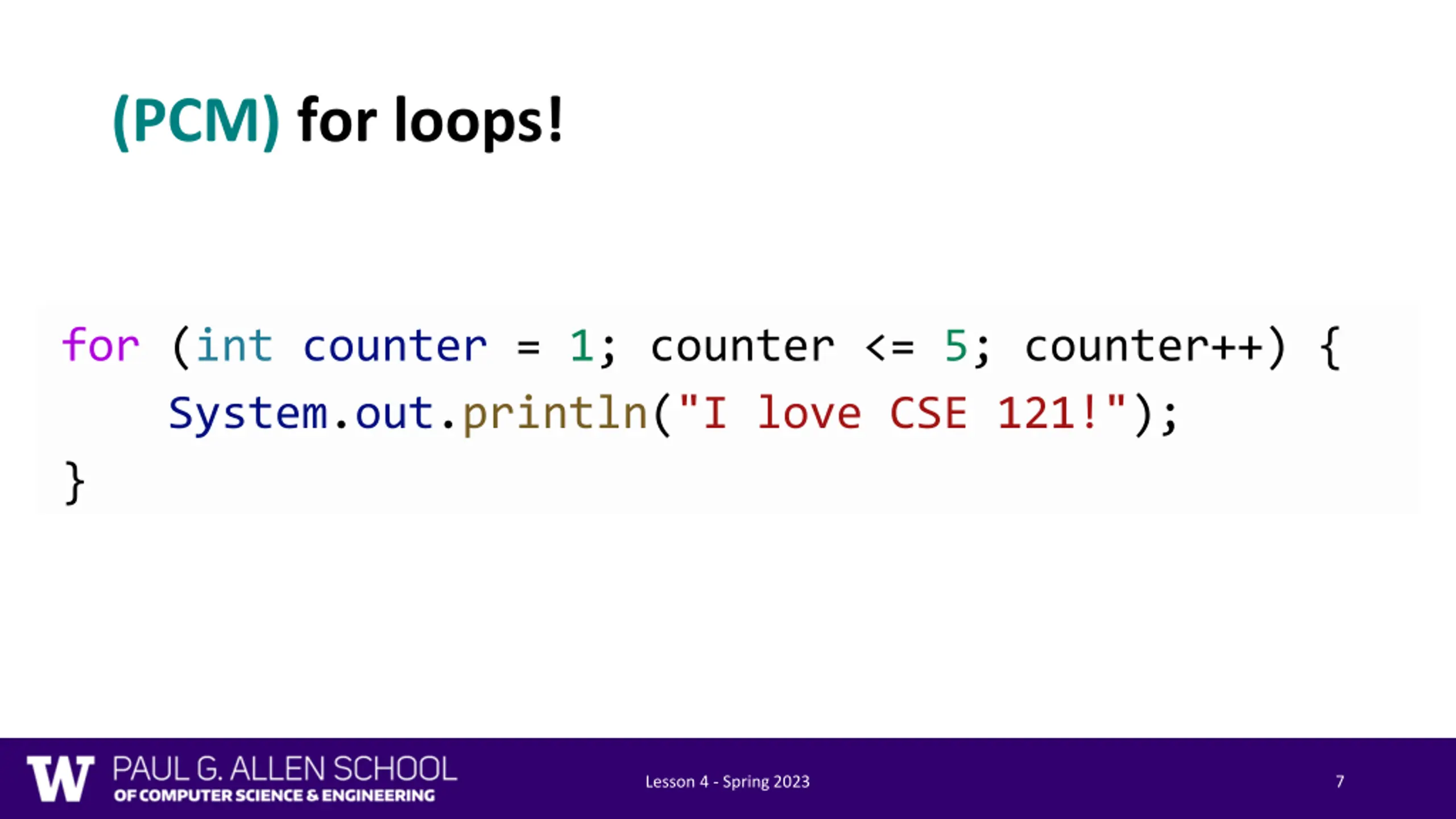 (PCM) for loops!

for (int counter = 1; counter <= 5; counter++) {
    System.out.println("I love CSE 121!");
}

W PAUL G. ALLEN SCHOOL
OF COMPUTER SCIENCE & ENGINEERING

Lesson 4 - Spring 2023

7